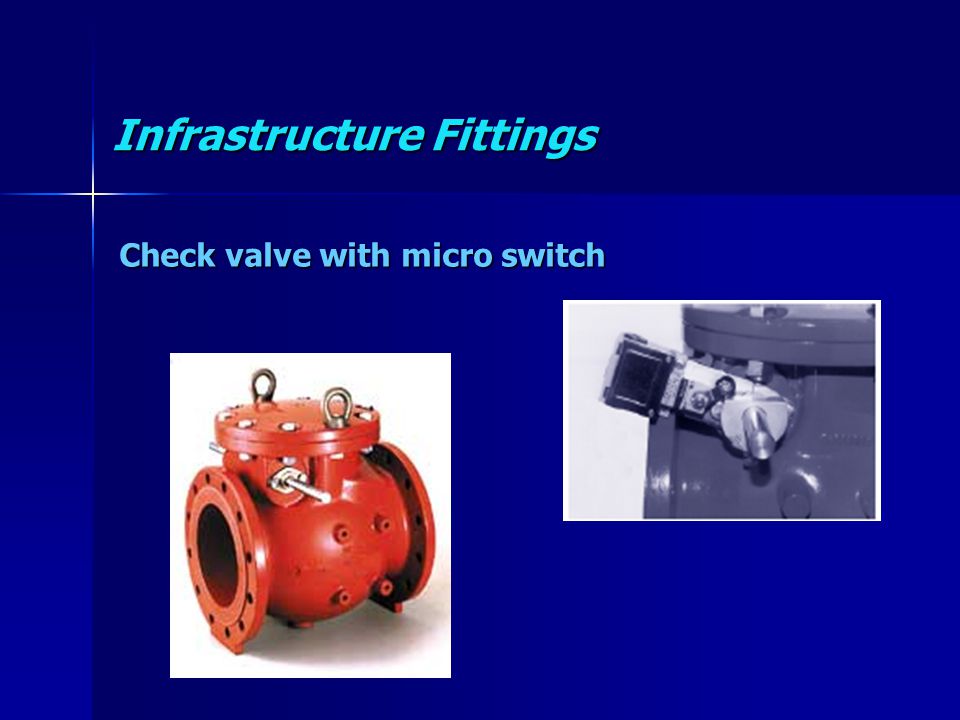 Infrastructure Fittings

Check valve with micro switch